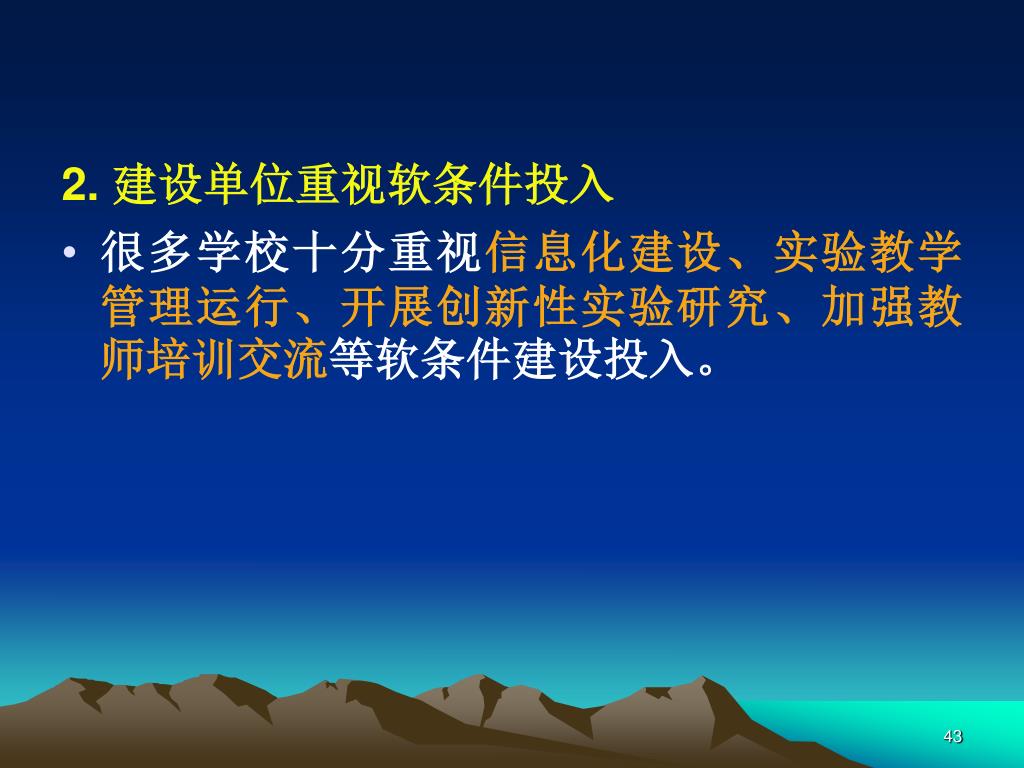 2. 建设单位重视软条件投入

• 很多学校十分重视信息化建设、实验教学管理运行、开展创新性实验研究、加强教师培训交流等软条件建设投入。

43